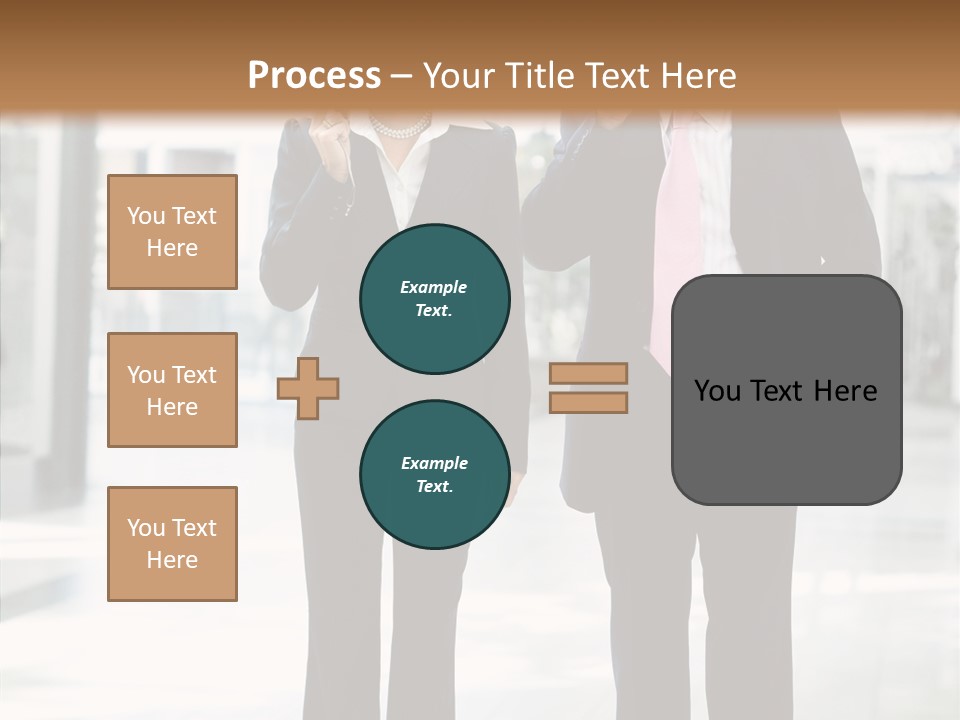 Process – Your Title Text Here

You Text Here

You Text Here

You Text Here

Example Text.

Example Text.

You Text Here